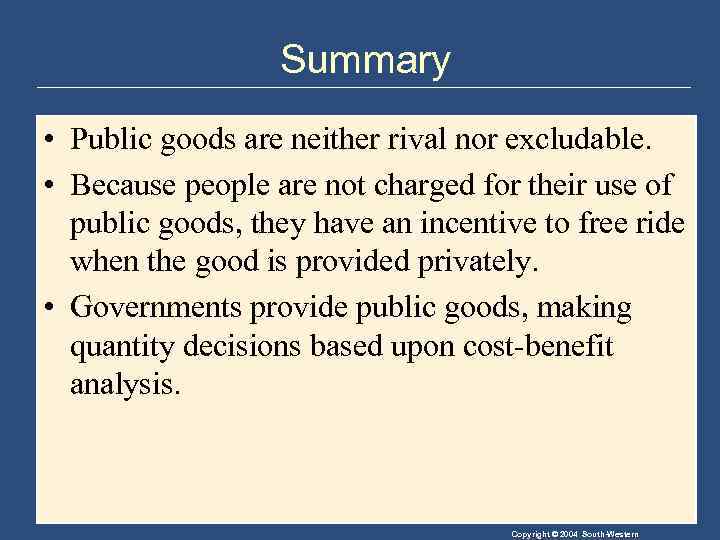 Summary

• Public goods are neither rival nor excludable.

• Because people are not charged for their use of public goods, they have an incentive to free ride when the good is provided privately.

• Governments provide public goods, making quantity decisions based upon cost-benefit analysis.

Copyright © 2004 South-Western